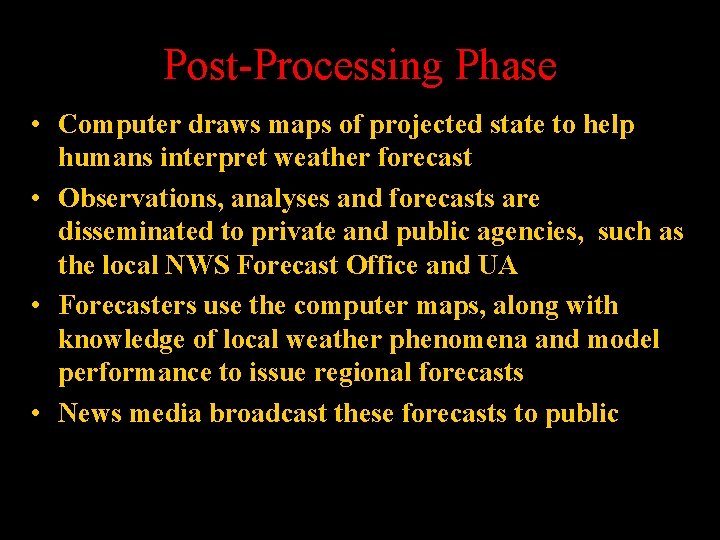 Post-Processing Phase

• Computer draws maps of projected state to help humans interpret weather forecast

• Observations, analyses and forecasts are disseminated to private and public agencies, such as the local NWS Forecast Office and UA

• Forecasters use the computer maps, along with knowledge of local weather phenomena and model performance to issue regional forecasts

• News media broadcast these forecasts to public